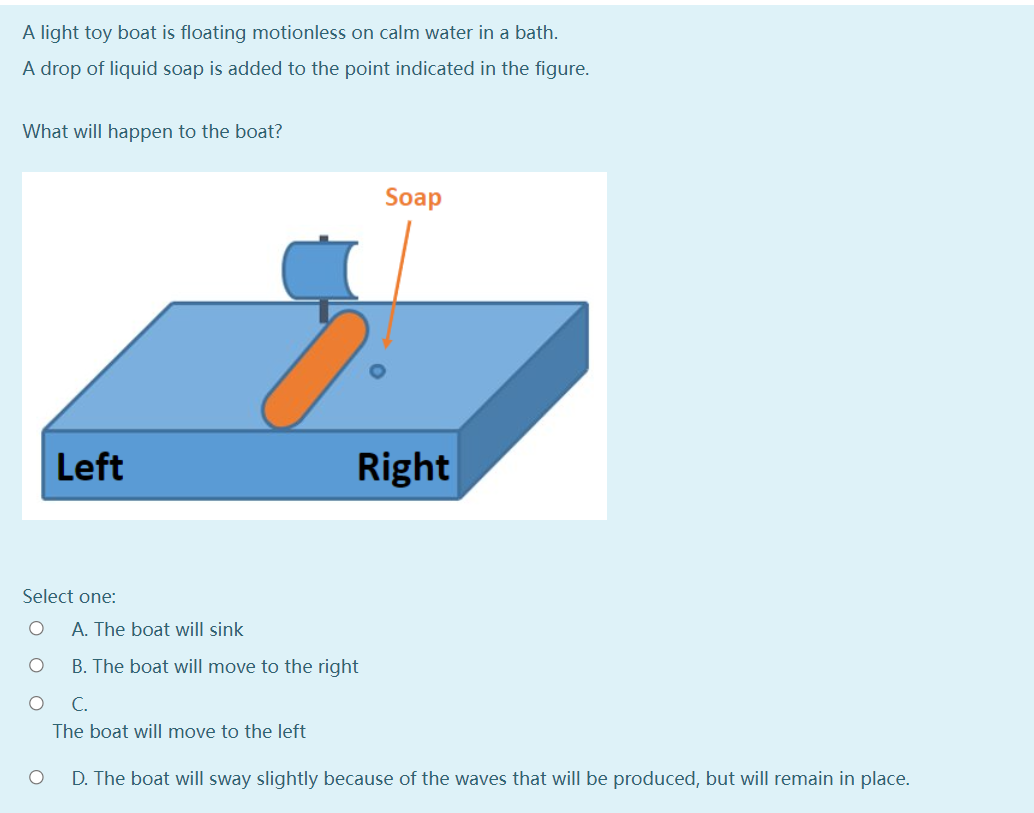 A light toy boat is floating motionless on calm water in a bath.

A drop of liquid soap is added to the point indicated in the figure.

What will happen to the boat?

Soap

Left

Right

Select one:

A. The boat will sink

B. The boat will move to the right

C.
The boat will move to the left

D. The boat will sway slightly because of the waves that will be produced, but will remain in place.